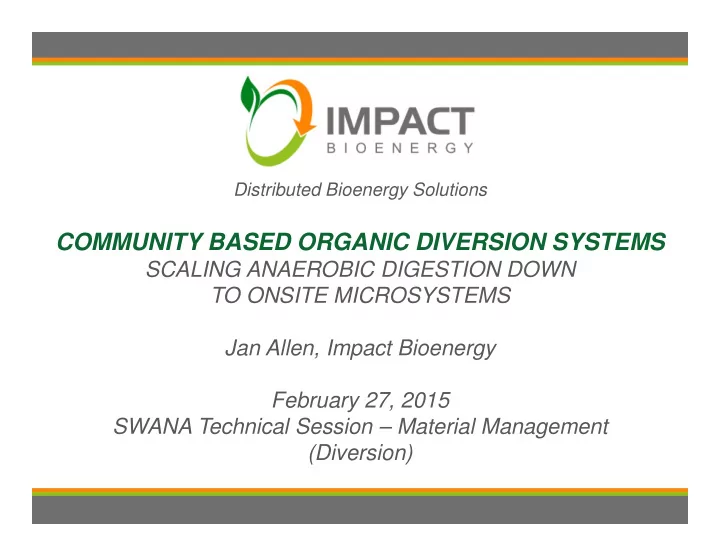 IMPACT
BIOENERGY

Distributed Bioenergy Solutions

COMMUNITY BASED ORGANIC DIVERSION SYSTEMS
SCALING ANAEROBIC DIGESTION DOWN TO ONSITE MICROSYSTEMS

Jan Allen, Impact Bioenergy

February 27, 2015
SWANA Technical Session – Material Management (Diversion)